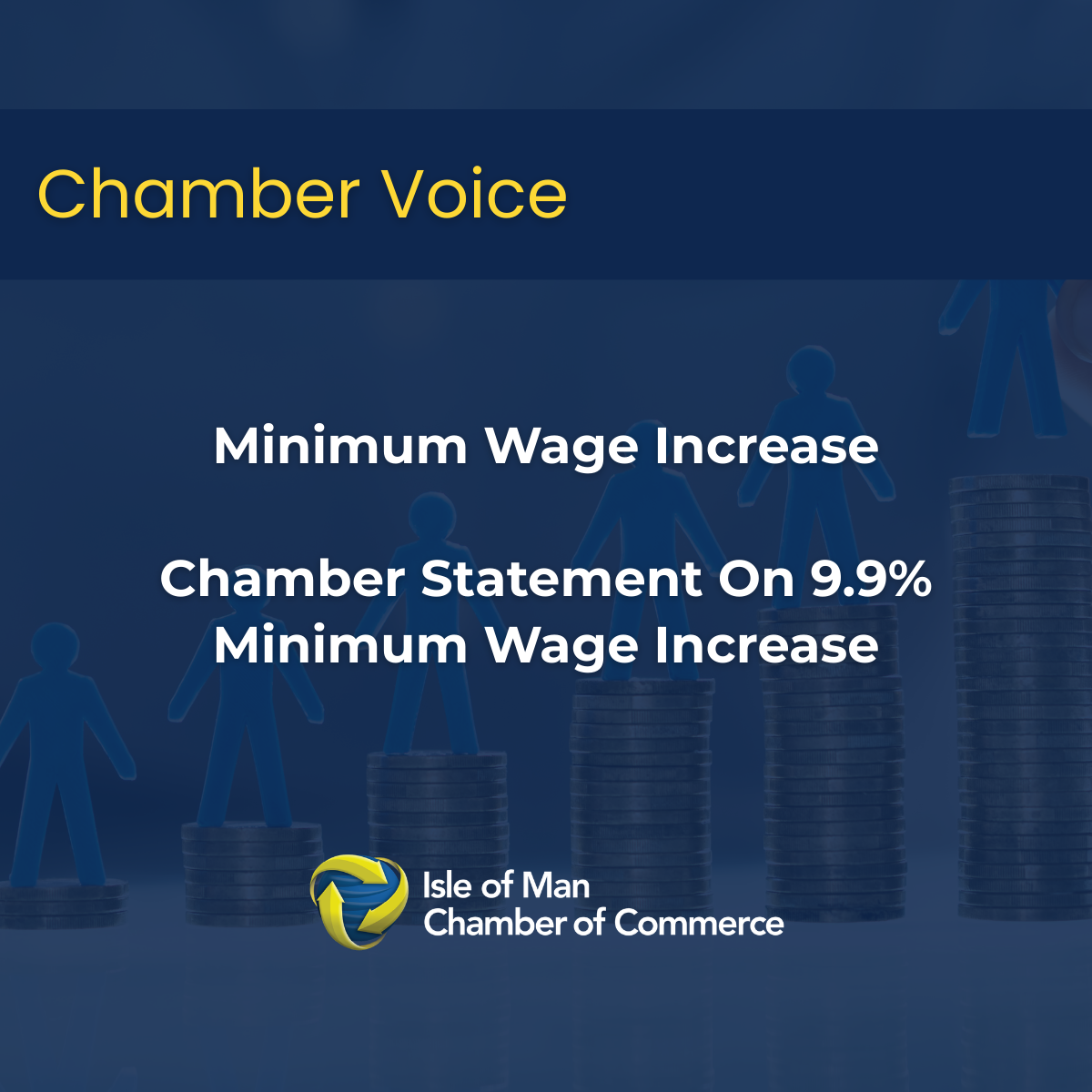 Chamber Voice

Minimum Wage Increase

Chamber Statement On 9.9% Minimum Wage Increase

Isle of Man
Chamber of Commerce